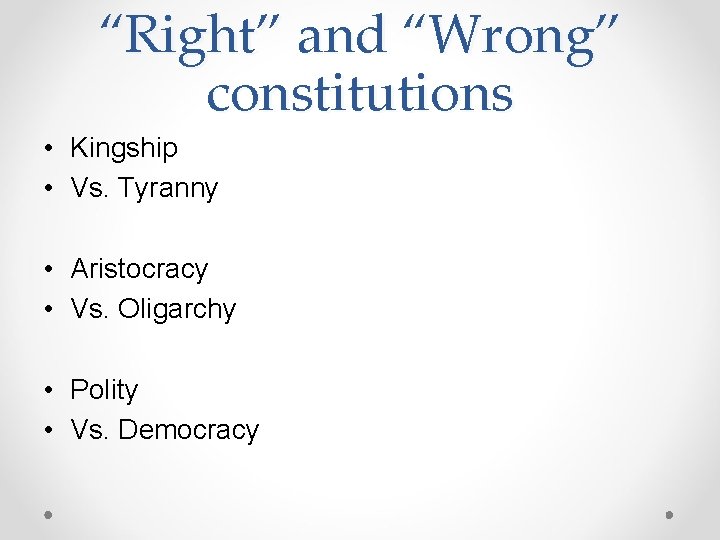 “Right” and “Wrong” constitutions

• Kingship
• Vs. Tyranny

• Aristocracy
• Vs. Oligarchy

• Polity
• Vs. Democracy